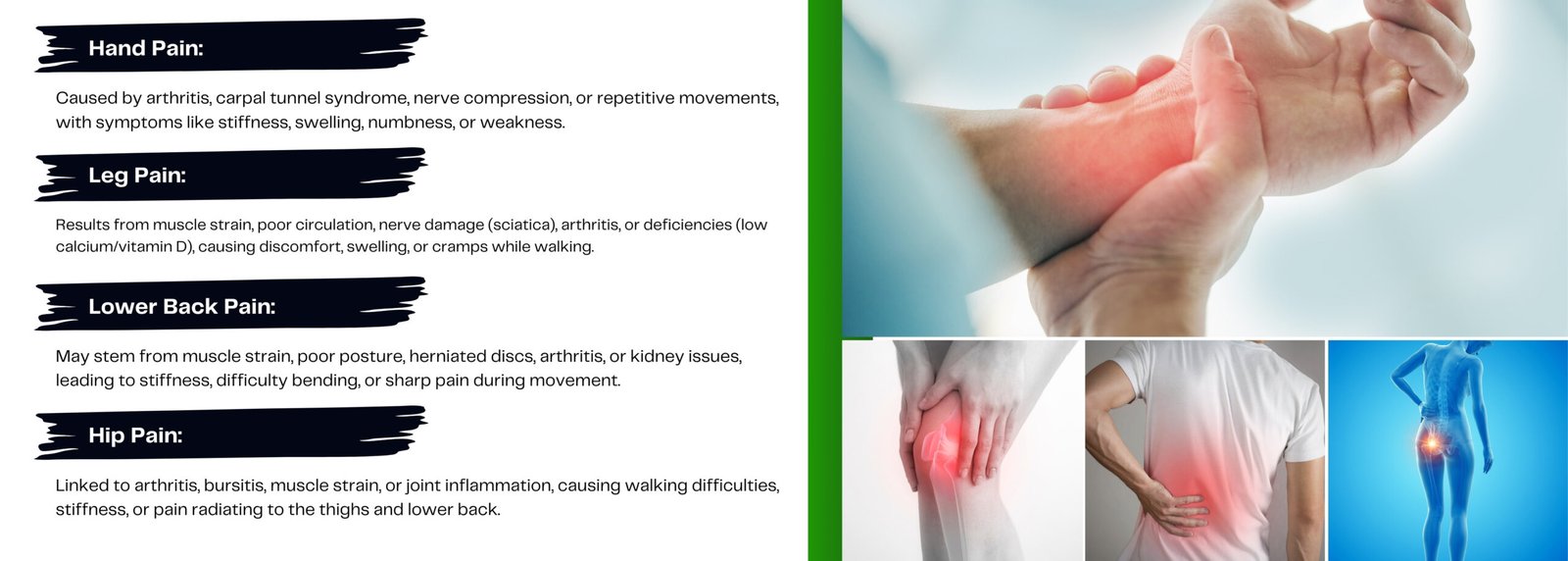 Hand Pain:

Caused by arthritis, carpal tunnel syndrome, nerve compression, or repetitive movements, with symptoms like stiffness, swelling, numbness, or weakness.

Leg Pain:

Results from muscle strain, poor circulation, nerve damage (sciatica), arthritis, or deficiencies (low calcium/vitamin D), causing discomfort, swelling, or cramps while walking.

Lower Back Pain:

May stem from muscle strain, poor posture, herniated discs, arthritis, or kidney issues, leading to stiffness, difficulty bending, or sharp pain during movement.

Hip Pain:

Linked to arthritis, bursitis, muscle strain, or joint inflammation, causing walking difficulties, stiffness, or pain radiating to the thighs and lower back.